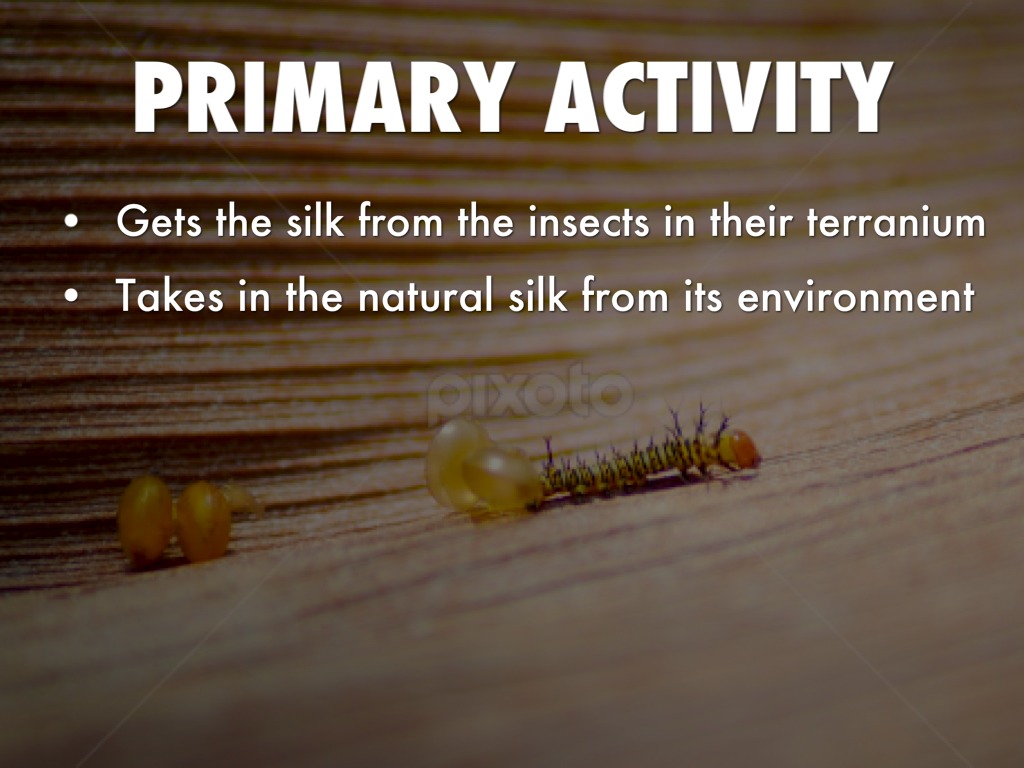 PRIMARY ACTIVITY

• Gets the silk from the insects in their terranium
• Takes in the natural silk from its environment

pixoto